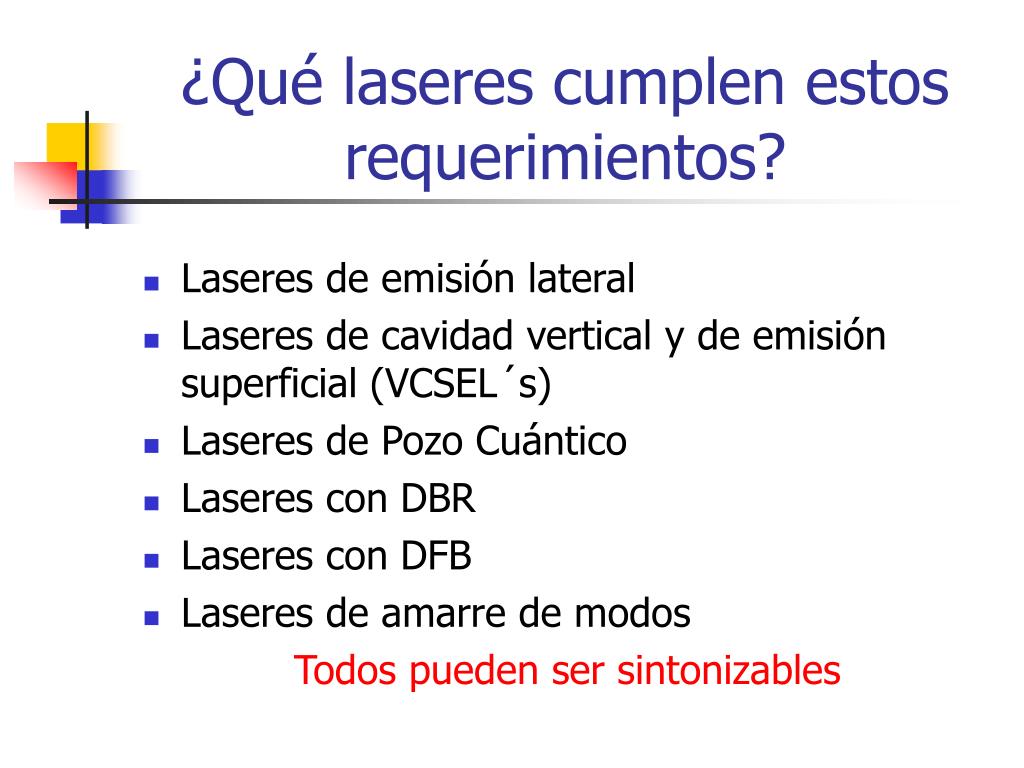 ¿Qué laseres cumplen estos requerimientos?

- Laseres de emisión lateral
- Laseres de cavidad vertical y de emisión superficial (VCSEL´s)
- Laseres de Pozo Cuántico
- Laseres con DBR
- Laseres con DFB
- Laseres de amarre de modos

Todos pueden ser sintonizables